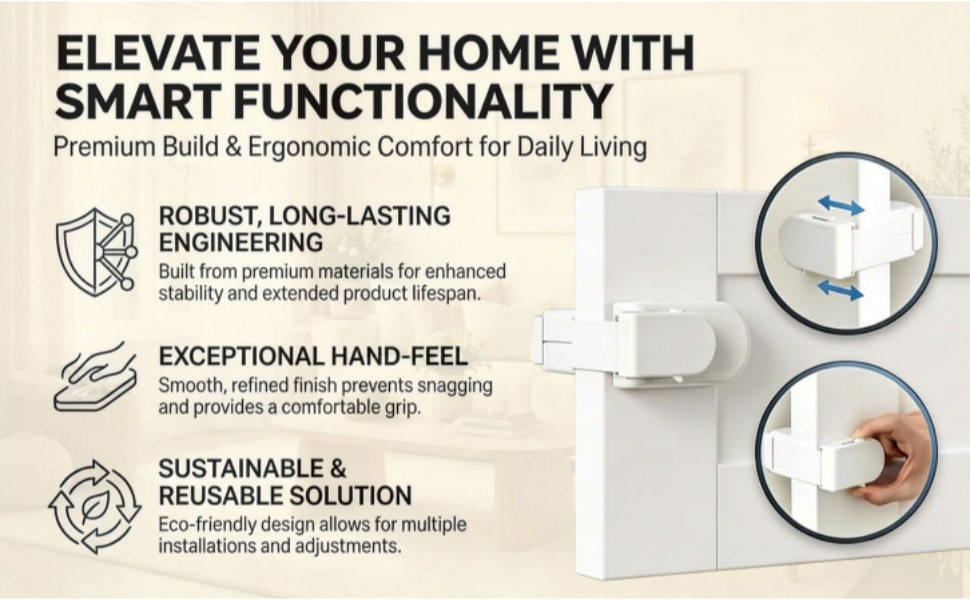 ELEVATE YOUR HOME WITH SMART FUNCTIONALITY

Premium Build & Ergonomic Comfort for Daily Living

ROBUST, LONG-LASTING ENGINEERING

Built from premium materials for enhanced stability and extended product lifespan.

EXCEPTIONAL HAND-FEEL

Smooth, refined finish prevents snagging and provides a comfortable grip.

SUSTAINABLE & REUSABLE SOLUTION

Eco-friendly design allows for multiple installations and adjustments.